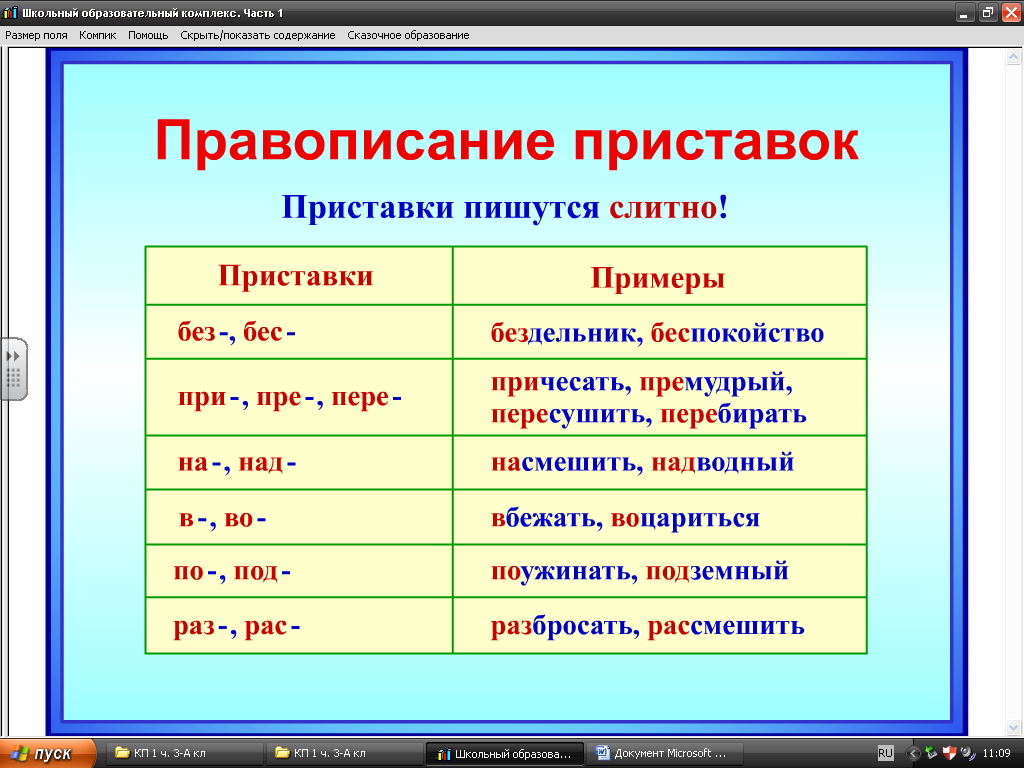 Школьный образовательный комплекс. Часть 1

Размер поля Компик Помощь Скрыть/показать содержание Сказочное образование

Правописание приставок

Приставки пишутся слитно!

| Приставки | Примеры |
|---|---|
| без-, бес- | бездельник, беспокойство |
| при-, пре-, пере- | причесать, премудрый, пересушить, перебирать |
| на-, над- | насмешить, надводный |
| в-, во- | вбежать, воцариться |
| по-, под- | поужинать, подземный |
| раз-, рас- | разбросать, рассмешить |

пуск КП 1 ч. 3-А кл КП 1 ч. 3-А кл Школьный образова... Документ Microsoft ... RU 11:09